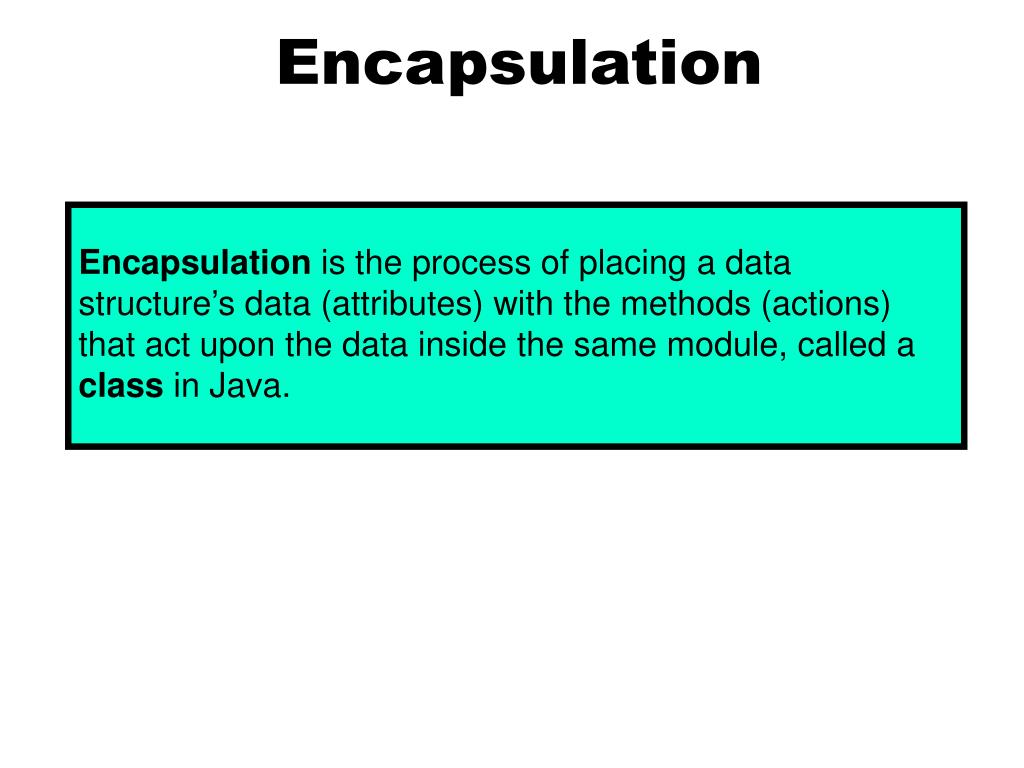 Encapsulation

Encapsulation is the process of placing a data structure’s data (attributes) with the methods (actions) that act upon the data inside the same module, called a class in Java.